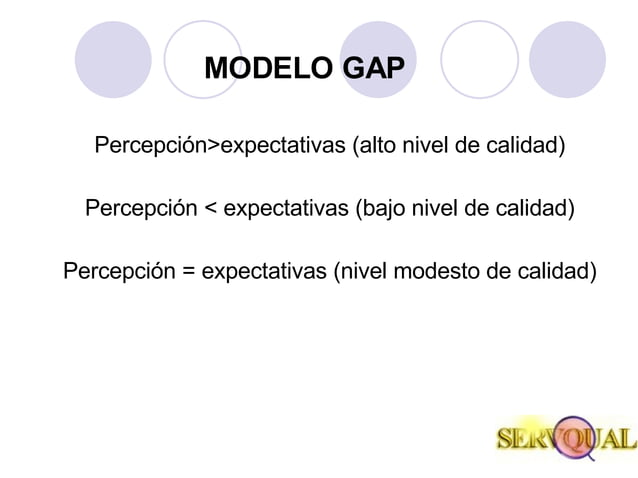 MODELO GAP

Percepción>expectativas (alto nivel de calidad)

Percepción < expectativas (bajo nivel de calidad)

Percepción = expectativas (nivel modesto de calidad)

SERVQUAL